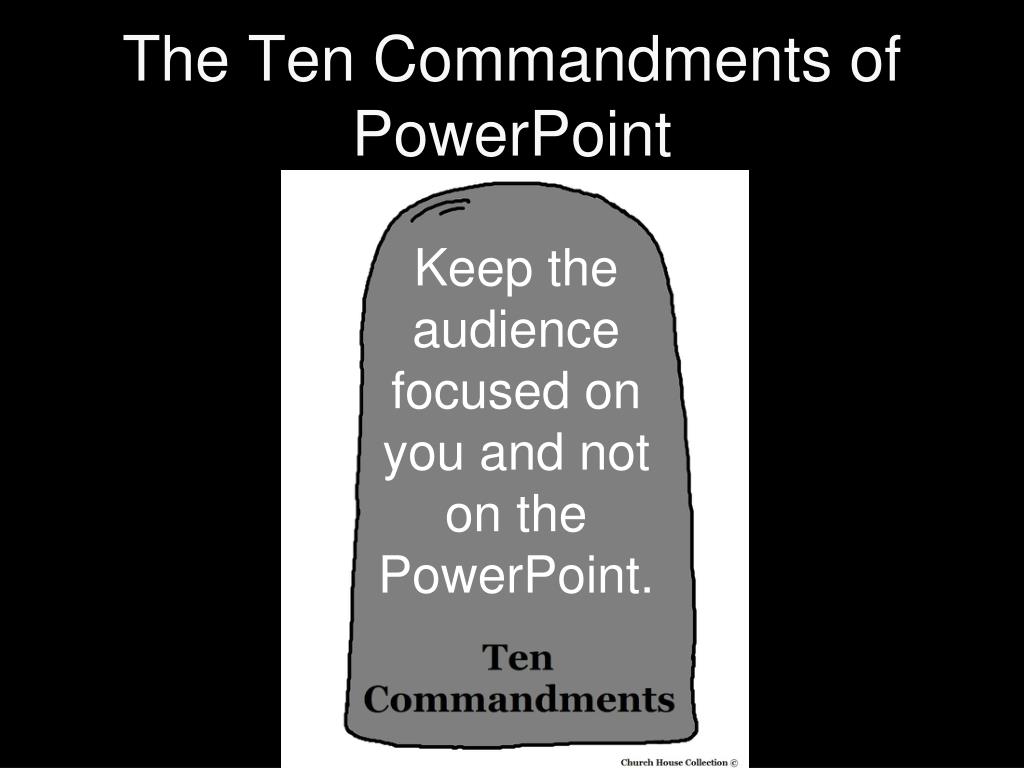 The Ten Commandments of PowerPoint

Keep the audience focused on you and not on the PowerPoint.

Ten Commandments

Church House Collection ©